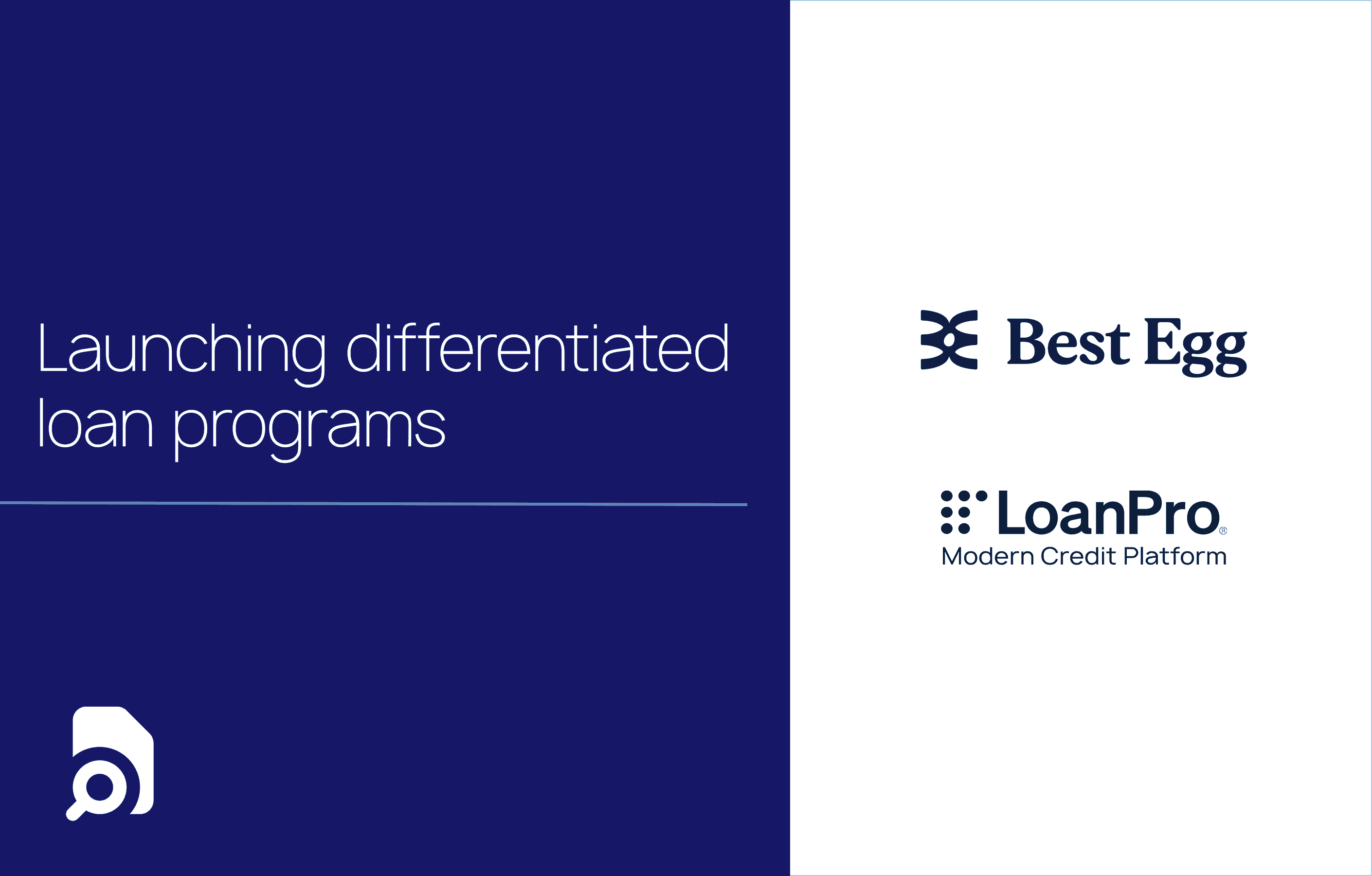 Launching differentiated loan programs

Best Egg

LoanPro®
Modern Credit Platform